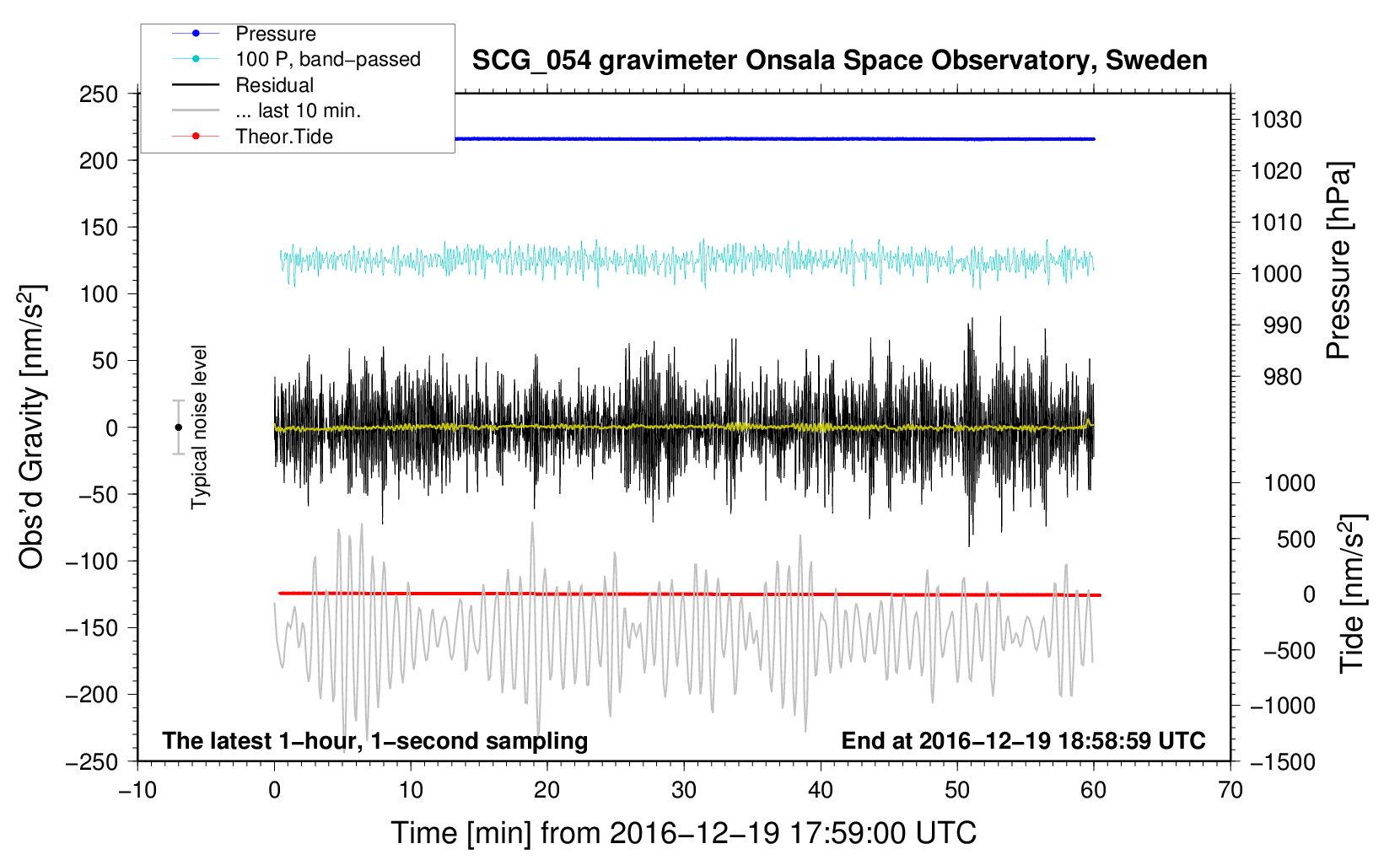 Pressure
100 P, band−passed
Residual
... last 10 min.
Theor.Tide

SCG_054 gravimeter Onsala Space Observatory, Sweden

250
200
150
100
50
0
−50
−100
−150
−200
−250

Obs'd Gravity [nm/s$^2$]

Typical noise level

1030
1020
1010
1000
990
980

Pressure [hPa]

1000
500
0
−500
−1000
−1500

Tide [nm/s$^2$]

The latest 1−hour, 1−second sampling
End at 2016−12−19 18:58:59 UTC

−10
0
10
20
30
40
50
60
70

Time [min] from 2016−12−19 17:59:00 UTC